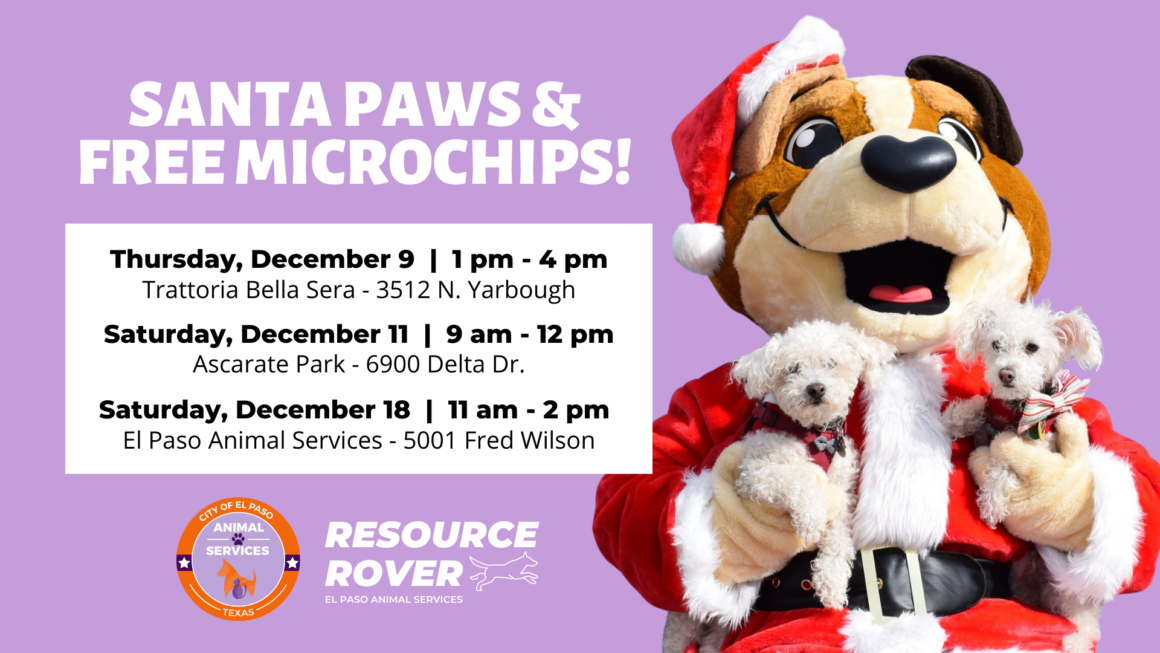 SANTA PAWS & FREE MICROCHIPS!

Thursday, December 9 | 1 pm - 4 pm
Trattoria Bella Sera - 3512 N. Yarbough

Saturday, December 11 | 9 am - 12 pm
Ascarate Park - 6900 Delta Dr.

Saturday, December 18 | 11 am - 2 pm
El Paso Animal Services - 5001 Fred Wilson

CITY OF EL PASO
ANIMAL SERVICES
TEXAS

RESOURCE ROVER
EL PASO ANIMAL SERVICES